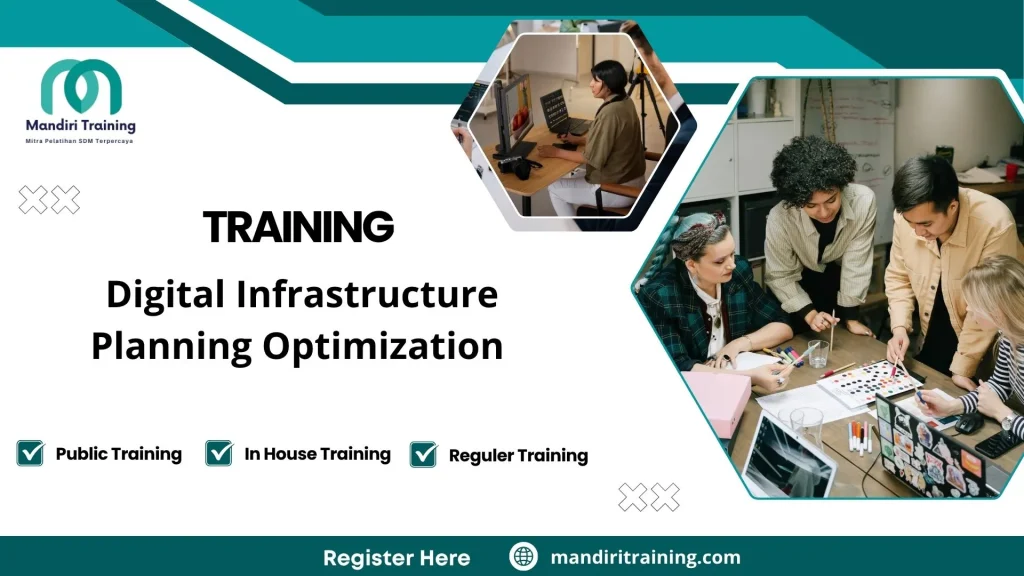 Mandiri Training
Mitra Pelatihan SDM Terpercaya

TRAINING

Digital Infrastructure Planning Optimization

Public Training
In House Training
Reguler Training

Register Here
mandiritraining.com